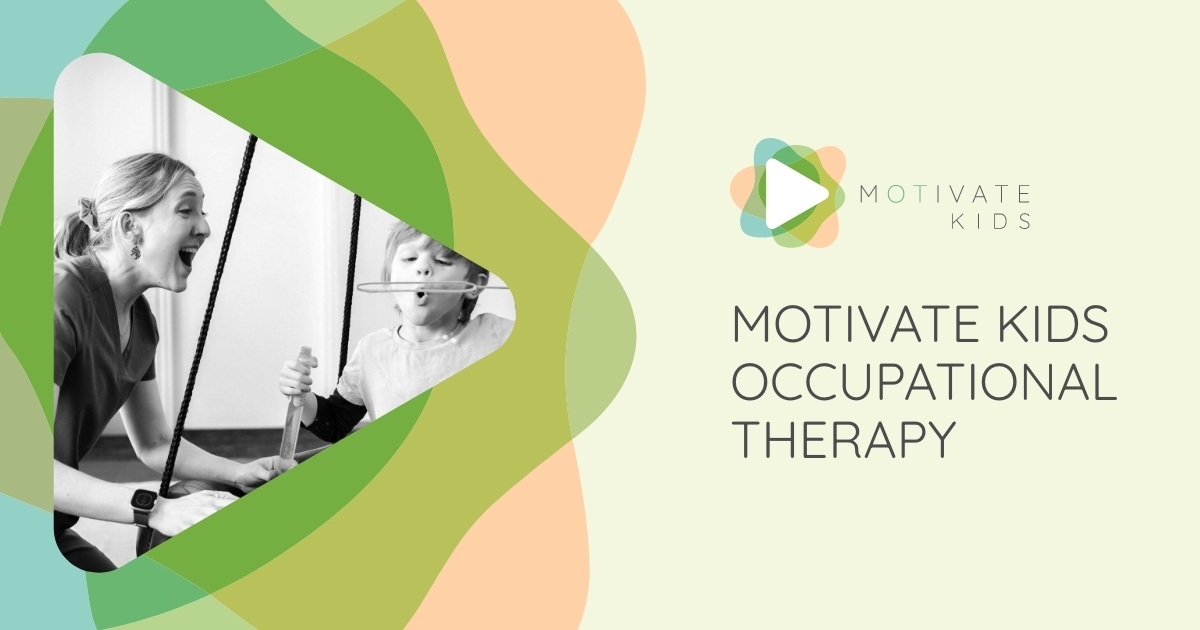 MOTIVATE KIDS

MOTIVATE KIDS OCCUPATIONAL THERAPY